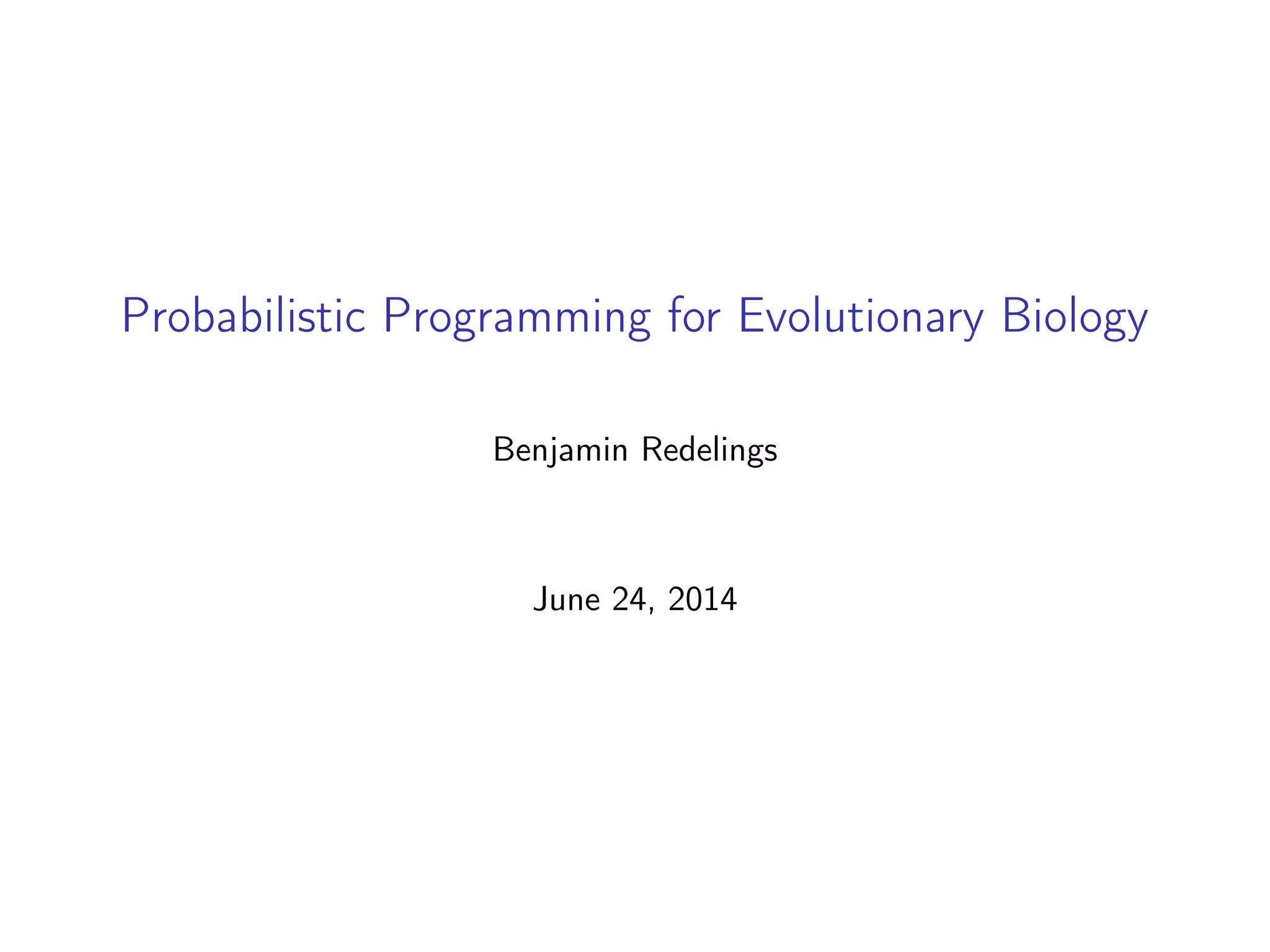 Probabilistic Programming for Evolutionary Biology

Benjamin Redelings

June 24, 2014